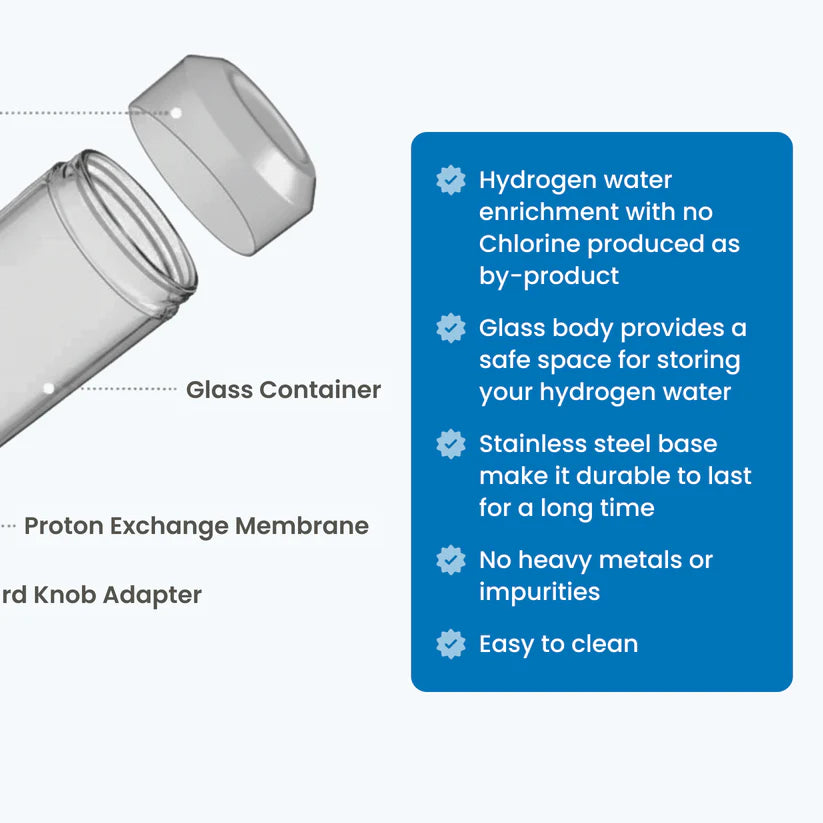 Glass Container

Proton Exchange Membrane

rd Knob Adapter

Hydrogen water enrichment with no Chlorine produced as by-product

Glass body provides a safe space for storing your hydrogen water

Stainless steel base make it durable to last for a long time

No heavy metals or impurities

Easy to clean